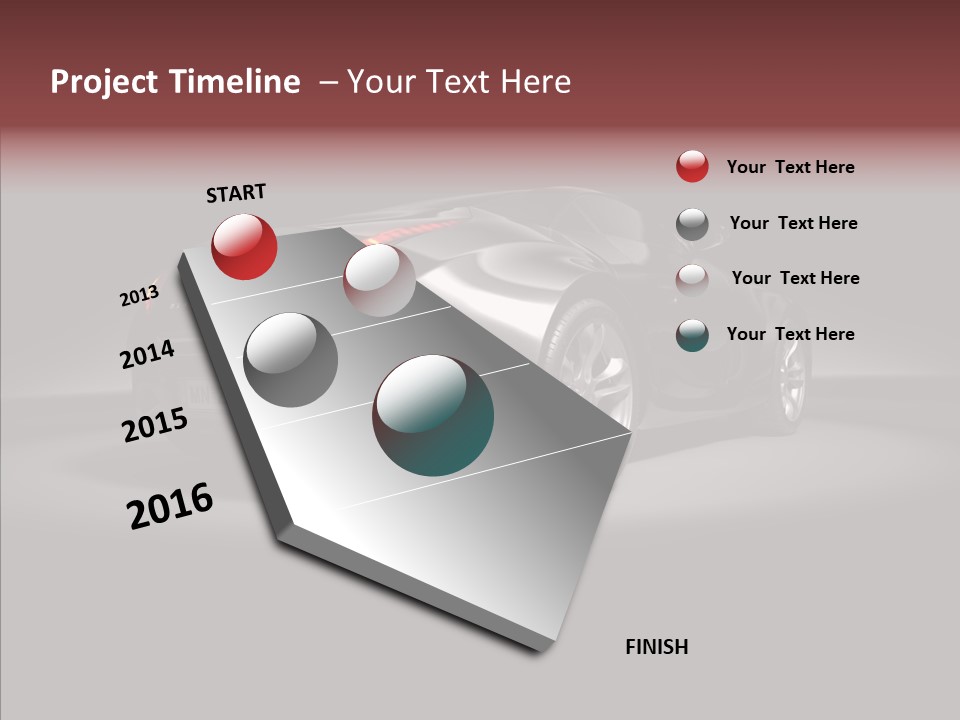 Project Timeline – Your Text Here

START

2013

2014

2015

2016

FINISH

Your Text Here

Your Text Here

Your Text Here

Your Text Here